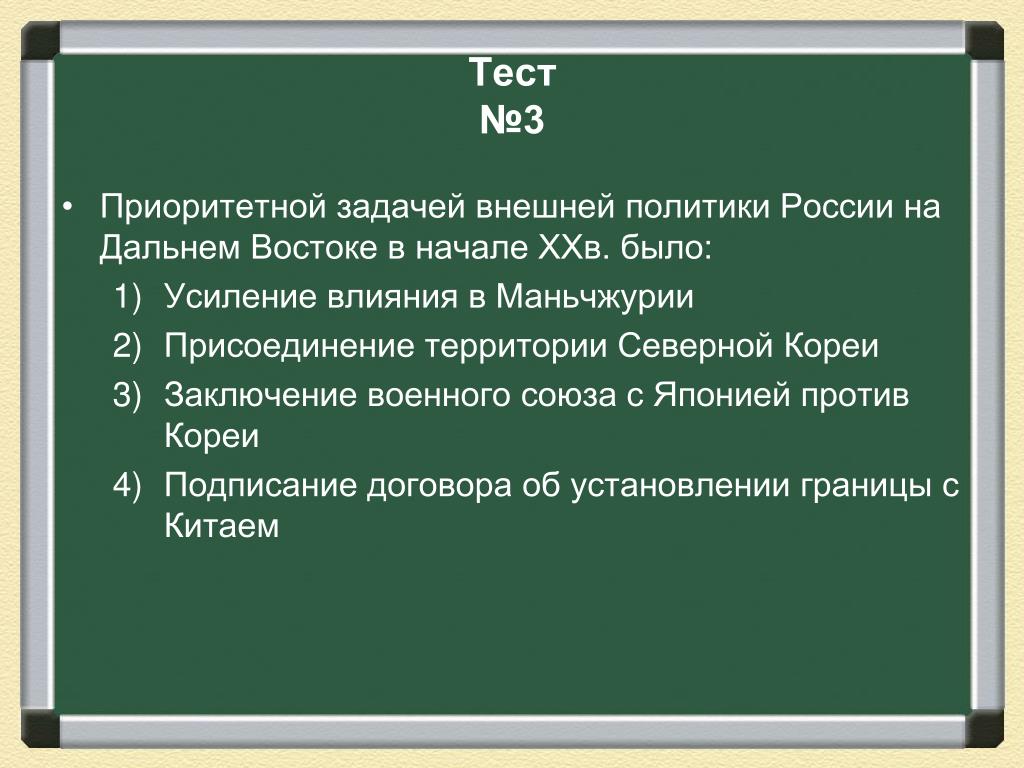 Тест
№3

• Приоритетной задачей внешней политики России на Дальнем Востоке в начале XXв. было:
1) Усиление влияния в Маньчжурии
2) Присоединение территории Северной Кореи
3) Заключение военного союза с Японией против Кореи
4) Подписание договора об установлении границы с Китаем